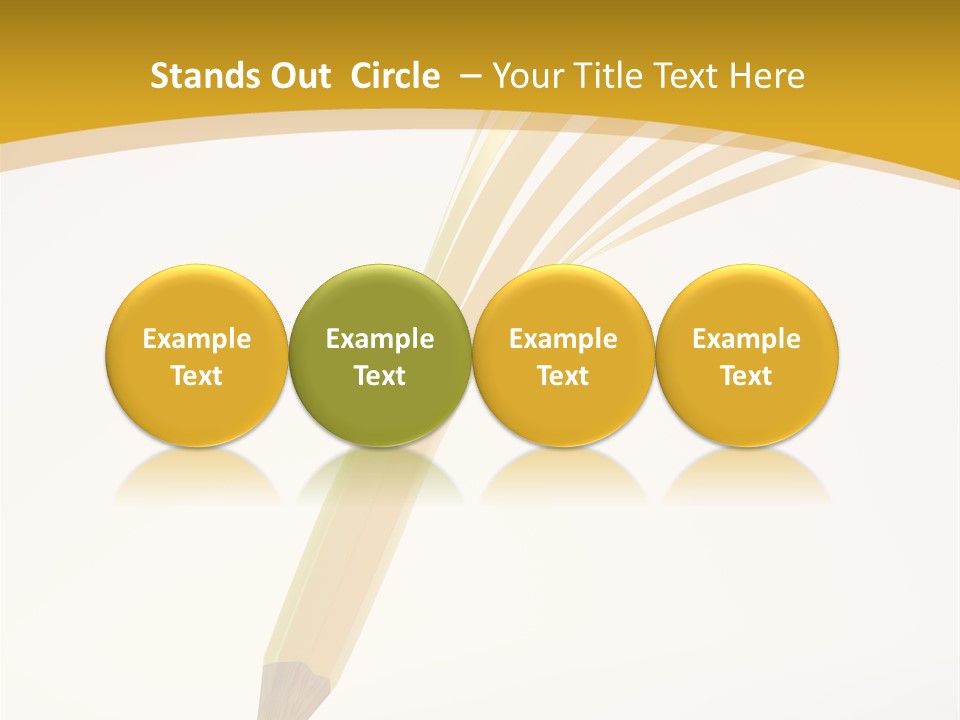 Stands Out Circle – Your Title Text Here

Example Text

Example Text

Example Text

Example Text